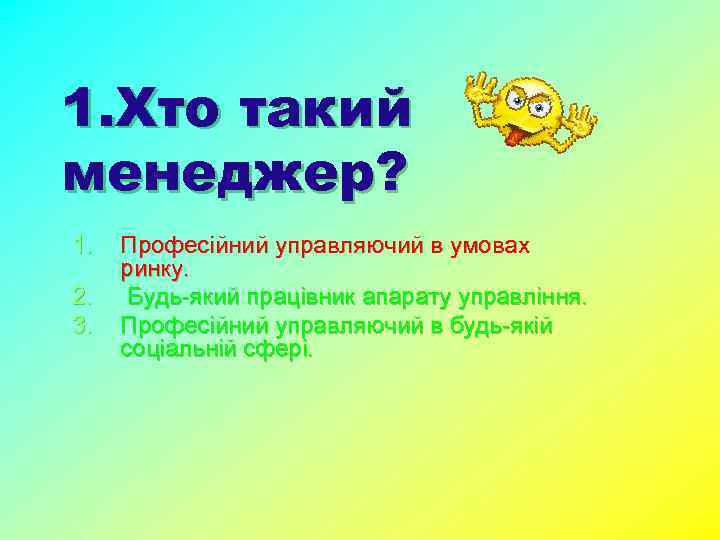 1.Хто такий менеджер?

1. Професійний управляючий в умовах ринку.
2. Будь-який працівник апарату управління.
3. Професійний управляючий в будь-якій соціальній сфері.